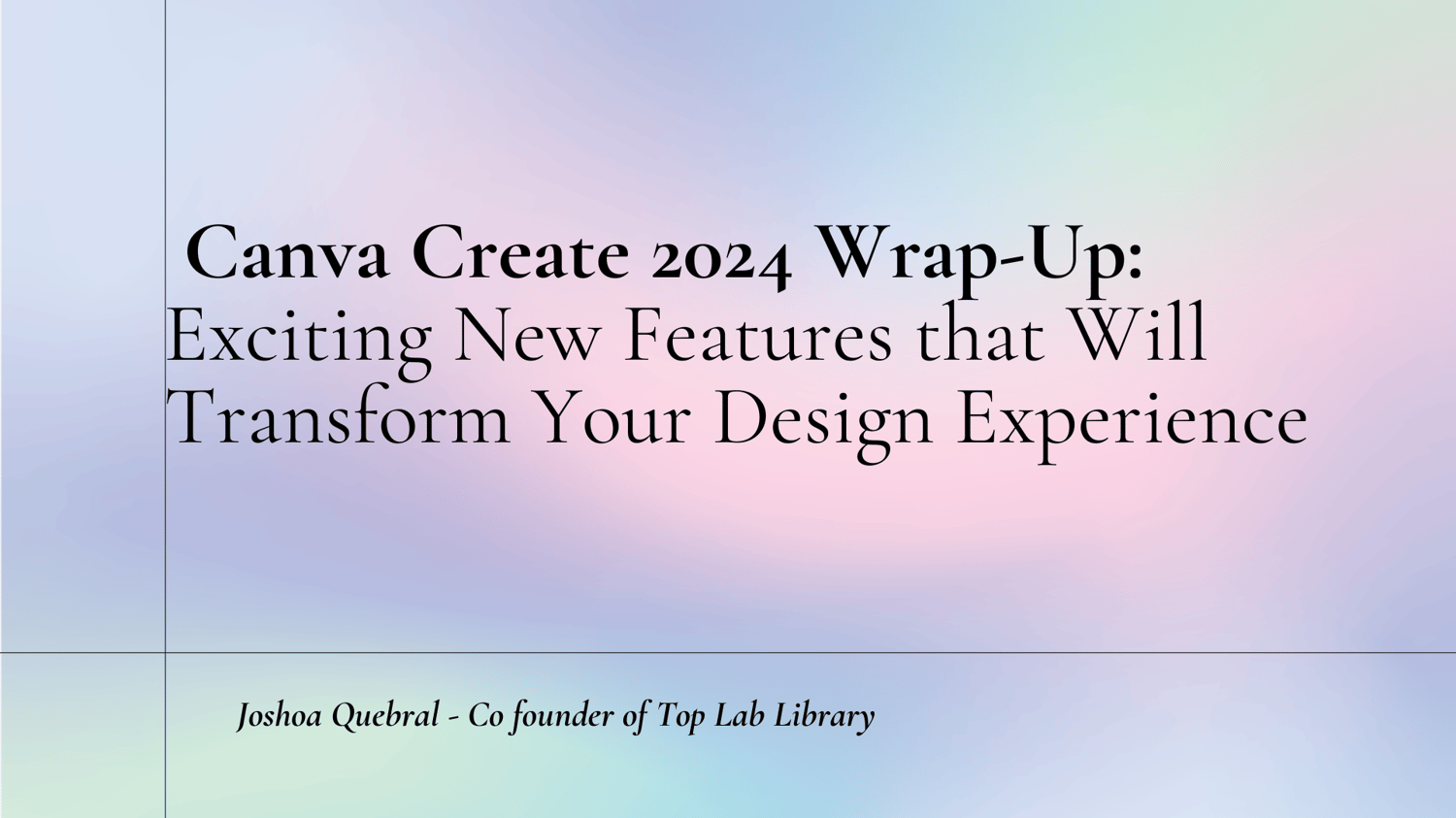 Canva Create 2024 Wrap-Up:
Exciting New Features that Will Transform Your Design Experience

Joshoa Quebral - Co founder of Top Lab Library